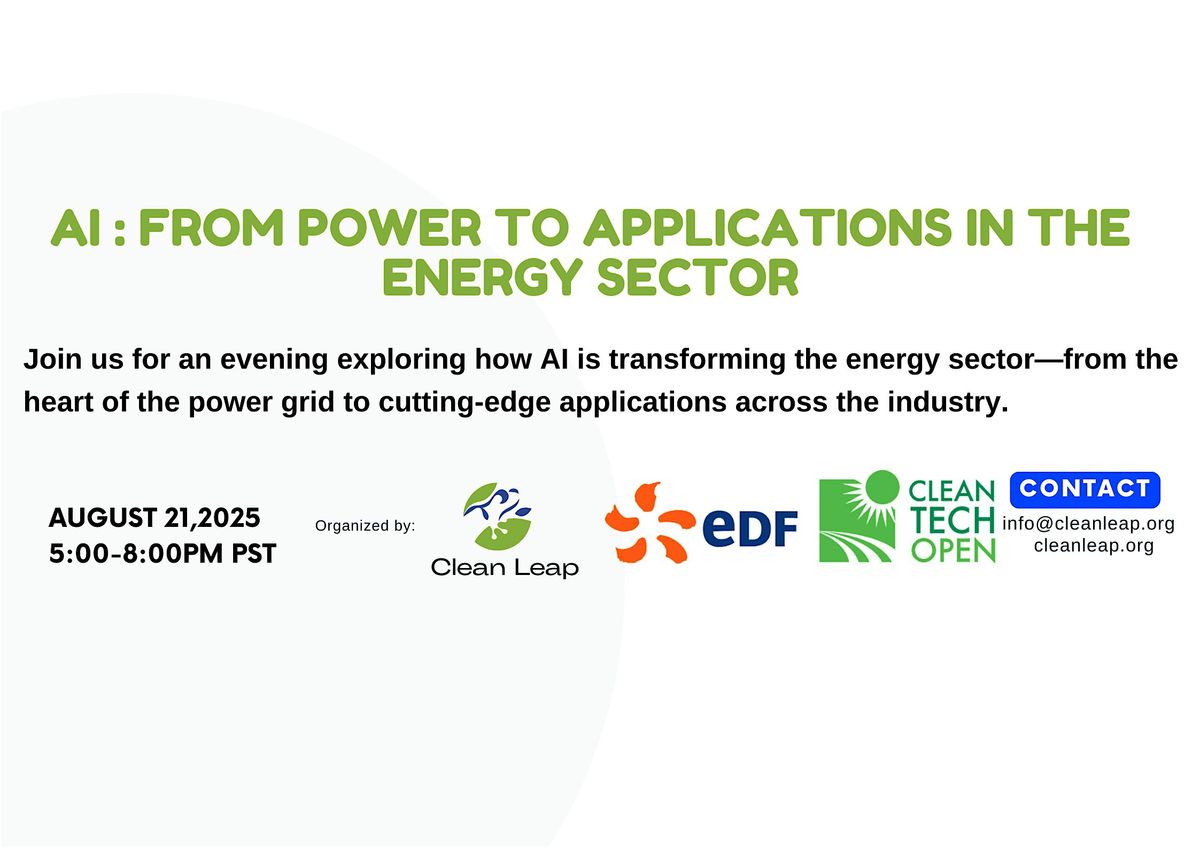 AI : FROM POWER TO APPLICATIONS IN THE ENERGY SECTOR

Join us for an evening exploring how AI is transforming the energy sector—from the heart of the power grid to cutting-edge applications across the industry.

AUGUST 21,2025
5:00-8:00PM PST

Organized by:

Clean Leap

eDF

CLEAN TECH OPEN

CONTACT
info@cleanleap.org
cleanleap.org